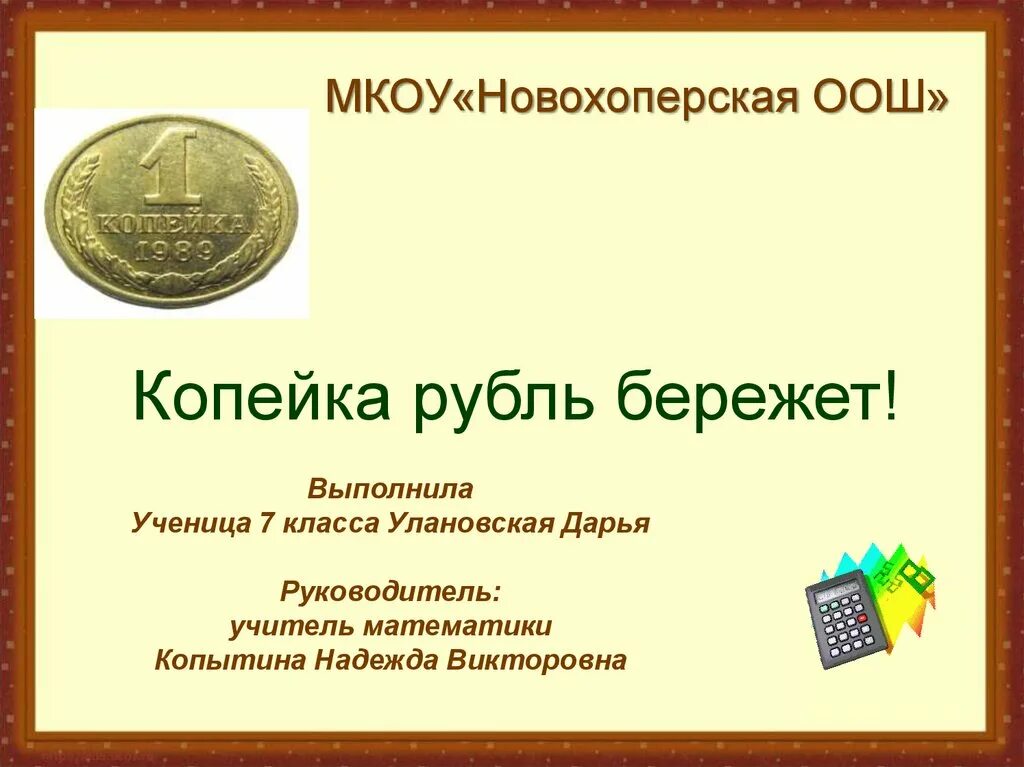 МКОУ«Новохоперская ООШ»

1
КОПЕЙКА
1989

Копейка рубль бережет!

Выполнила
Ученица 7 класса Улановская Дарья

Руководитель:
учитель математики
Копытина Надежда Викторовна